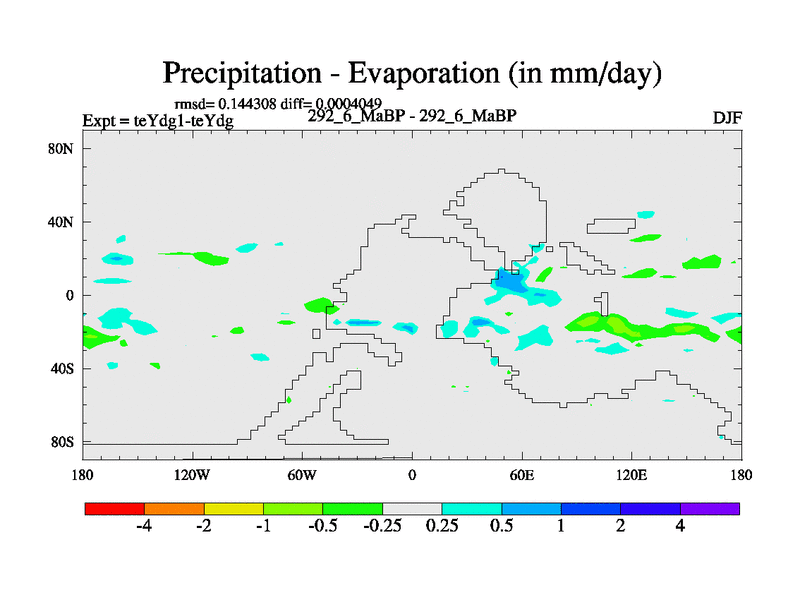 Precipitation - Evaporation (in mm/day)

rmsd= 0.144308 diff= 0.0004049

Expt = teYdg1-teYdg

292_6_MaBP - 292_6_MaBP

DJF

80N
40N
0
40S
80S

180
120W
60W
0
60E
120E
180

-4
-2
-1
-0.5
-0.25
0.25
0.5
1
2
4